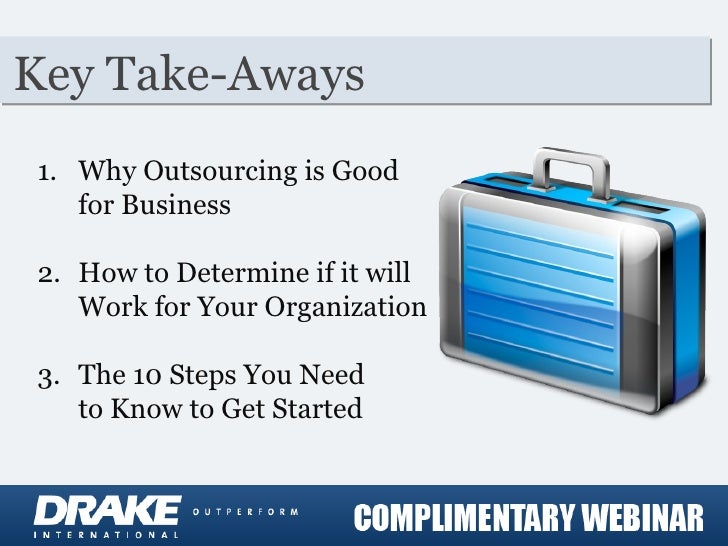 Key Take-Aways

1. Why Outsourcing is Good for Business

2. How to Determine if it will Work for Your Organization

3. The 10 Steps You Need to Know to Get Started

DRAKE INTERNATIONAL OUTPERFORM

COMPLIMENTARY WEBINAR